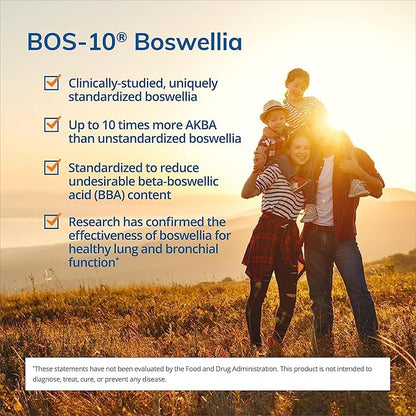 BOS-10® Boswellia

Clinically-studied, uniquely standardized boswellia

Up to 10 times more AKBA than unstandardized boswellia

Standardized to reduce undesirable beta-boswellic acid (BBA) content

Research has confirmed the effectiveness of boswellia for healthy lung and bronchial function*

*These statements have not been evaluated by the Food and Drug Administration. This product is not intended to diagnose, treat, cure, or prevent any disease.